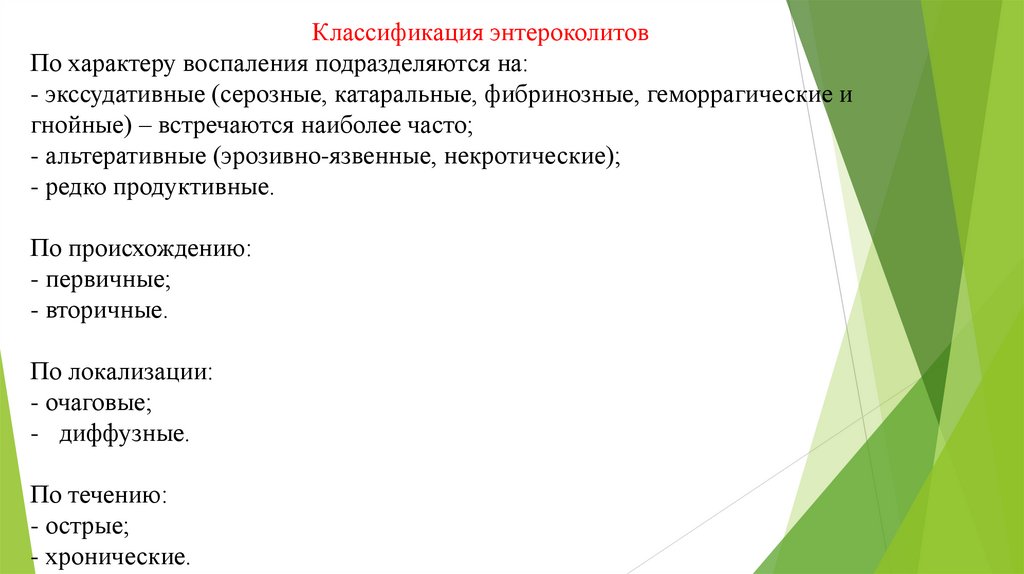 Классификация энтероколитов

По характеру воспаления подразделяются на:
- экссудативные (серозные, катаральные, фибринозные, геморрагические и гнойные) – встречаются наиболее часто;
- альтеративные (эрозивно-язвенные, некротические);
- редко продуктивные.

По происхождению:
- первичные;
- вторичные.

По локализации:
- очаговые;
- диффузные.

По течению:
- острые;
- хронические.